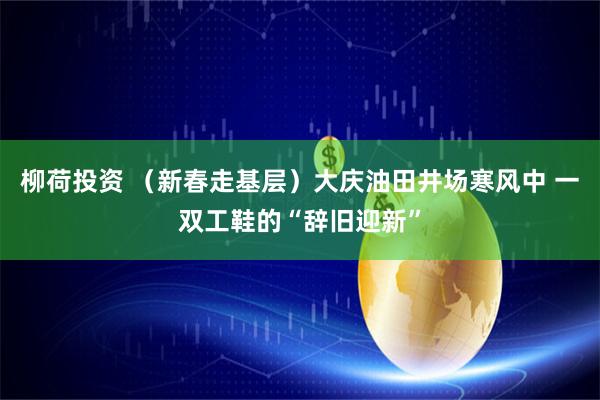 柳荷投资 （新春走基层）大庆油田井场寒风中 一双工鞋的“辞旧迎新”

$